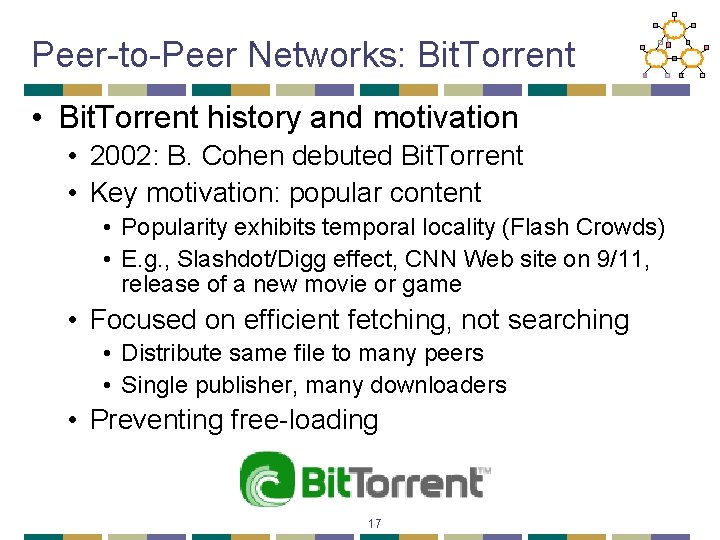 Peer-to-Peer Networks: BitTorrent

• BitTorrent history and motivation
  • 2002: B. Cohen debuted BitTorrent
  • Key motivation: popular content
    • Popularity exhibits temporal locality (Flash Crowds)
    • E.g., Slashdot/Digg effect, CNN Web site on 9/11, release of a new movie or game
  • Focused on efficient fetching, not searching
    • Distribute same file to many peers
    • Single publisher, many downloaders
  • Preventing free-loading

BitTorrent™

17